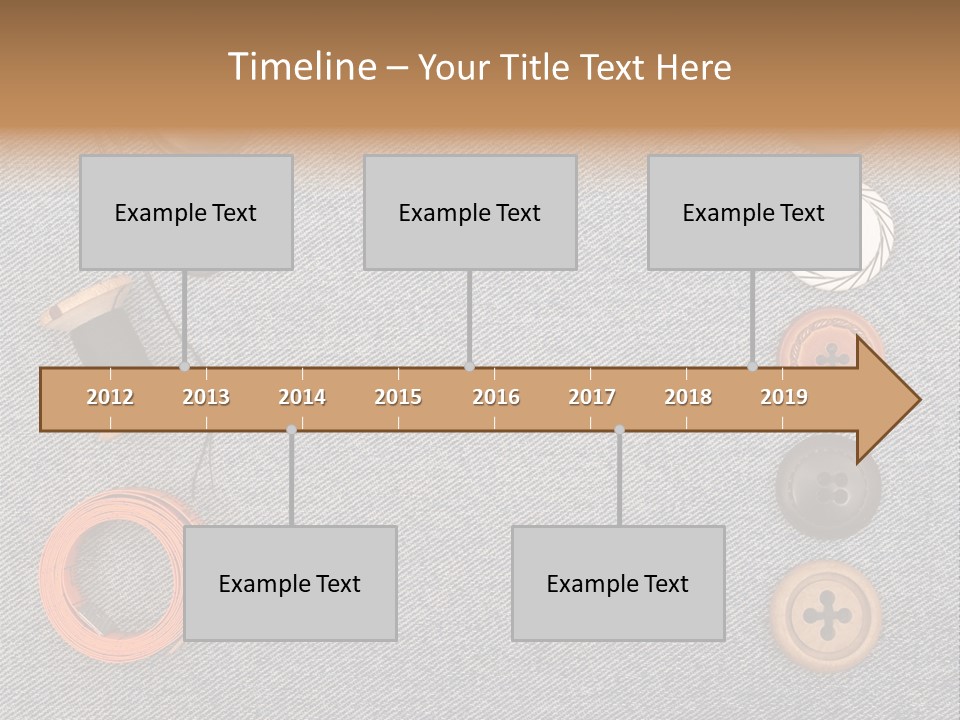 Timeline – Your Title Text Here

Example Text

Example Text

Example Text

2012 2013 2014 2015 2016 2017 2018 2019

Example Text

Example Text